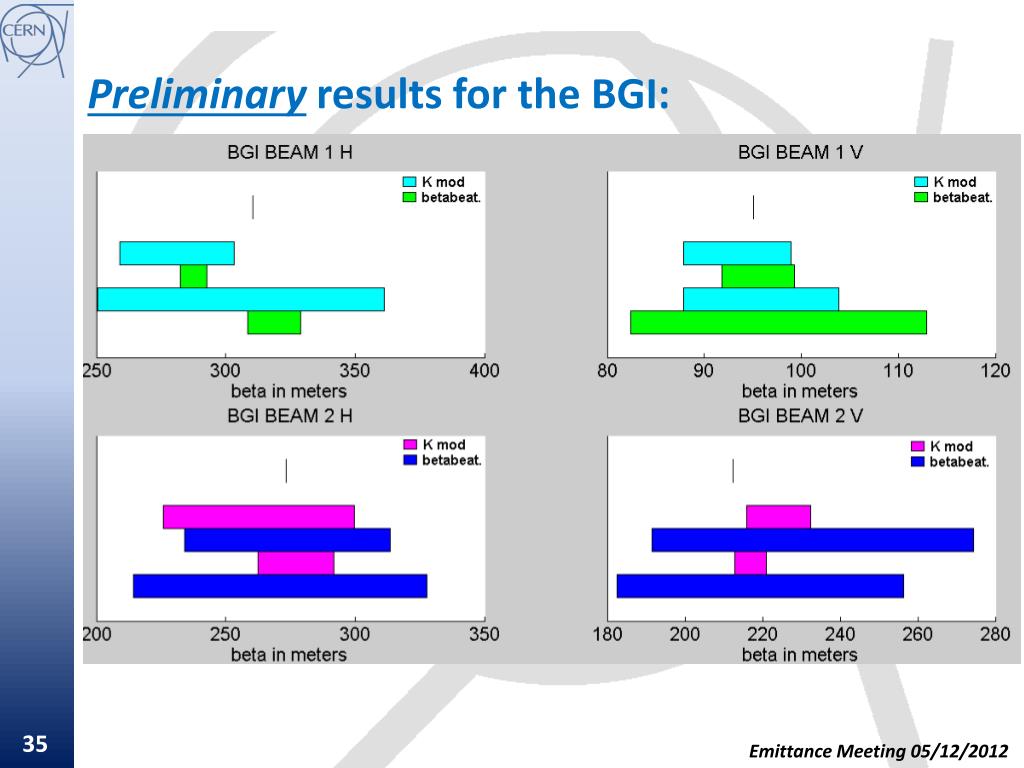 CERN

Preliminary results for the BGI:

BGI BEAM 1 H

K mod
betabeat.

250 300 350 400
beta in meters

BGI BEAM 1 V

K mod
betabeat.

80 90 100 110 120
beta in meters

BGI BEAM 2 H

K mod
betabeat.

200 250 300 350
beta in meters

BGI BEAM 2 V

K mod
betabeat.

180 200 220 240 260 280
beta in meters

35

Emittance Meeting 05/12/2012